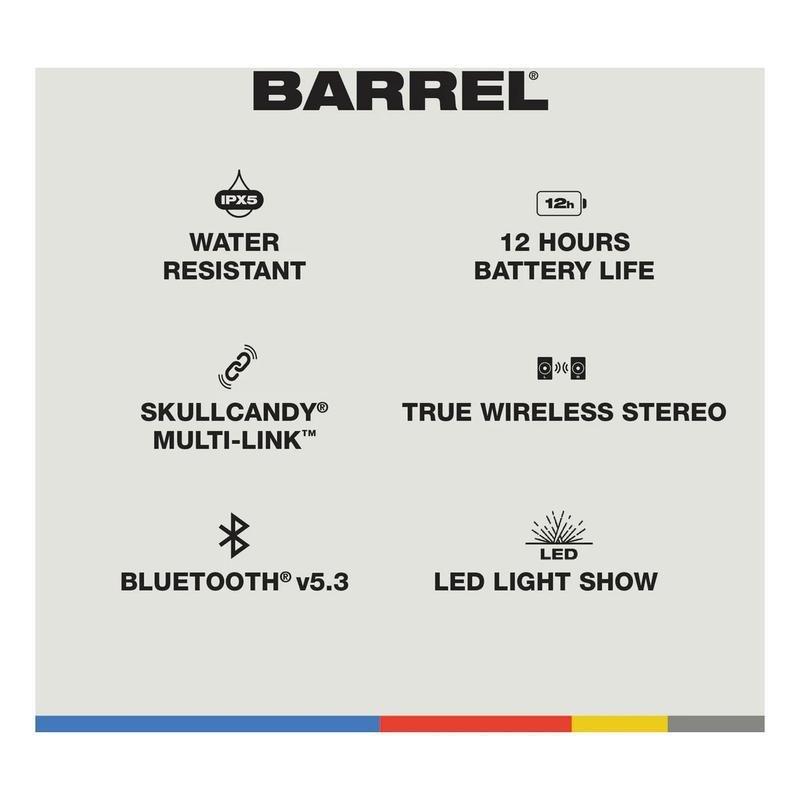 BARREL®

IPX5

WATER RESISTANT

12h

12 HOURS BATTERY LIFE

SKULLCANDY® MULTI-LINK™

TRUE WIRELESS STEREO

BLUETOOTH® v5.3

LED

LED LIGHT SHOW